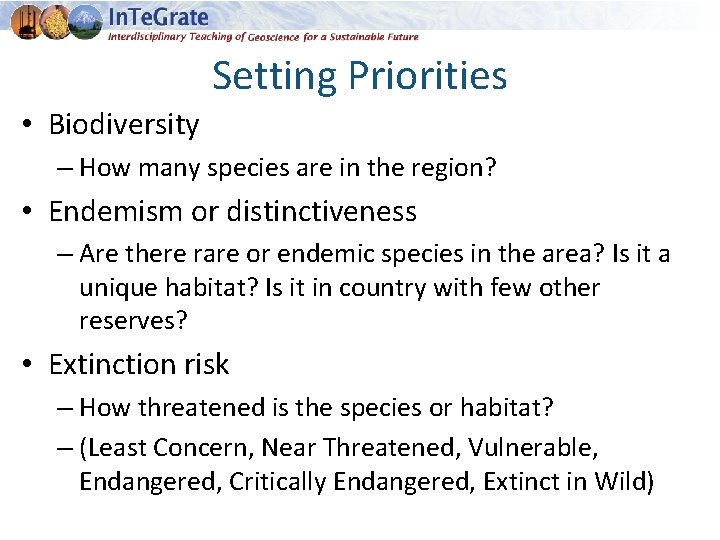 InTeGrate
Interdisciplinary Teaching of Geoscience for a Sustainable Future

Setting Priorities

• Biodiversity
– How many species are in the region?
• Endemism or distinctiveness
– Are there rare or endemic species in the area? Is it a unique habitat? Is it in country with few other reserves?
• Extinction risk
– How threatened is the species or habitat?
– (Least Concern, Near Threatened, Vulnerable, Endangered, Critically Endangered, Extinct in Wild)